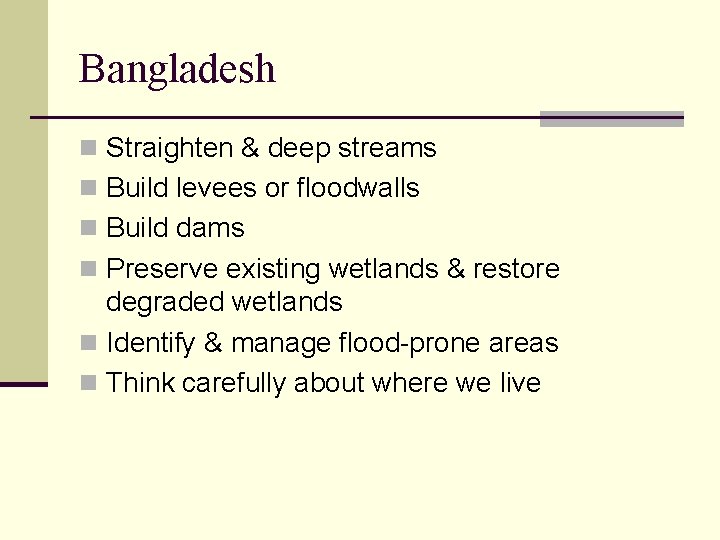 Bangladesh

Straighten & deep streams
Build levees or floodwalls
Build dams
Preserve existing wetlands & restore degraded wetlands
Identify & manage flood-prone areas
Think carefully about where we live